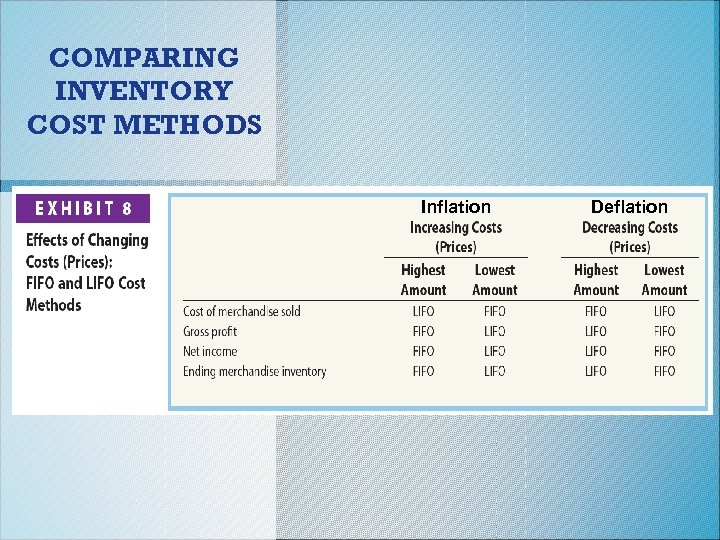 COMPARING INVENTORY COST METHODS

EXHIBIT 8

Effects of Changing Costs (Prices): FIFO and LIFO Cost Methods

| | Inflation Increasing Costs (Prices) Highest Amount | Inflation Increasing Costs (Prices) Lowest Amount | Deflation Decreasing Costs (Prices) Highest Amount | Deflation Decreasing Costs (Prices) Lowest Amount |
|---|---|---|---|---|
| Cost of merchandise sold | LIFO | FIFO | FIFO | LIFO |
| Gross profit | FIFO | LIFO | LIFO | FIFO |
| Net income | FIFO | LIFO | LIFO | FIFO |
| Ending merchandise inventory | FIFO | LIFO | LIFO | FIFO |